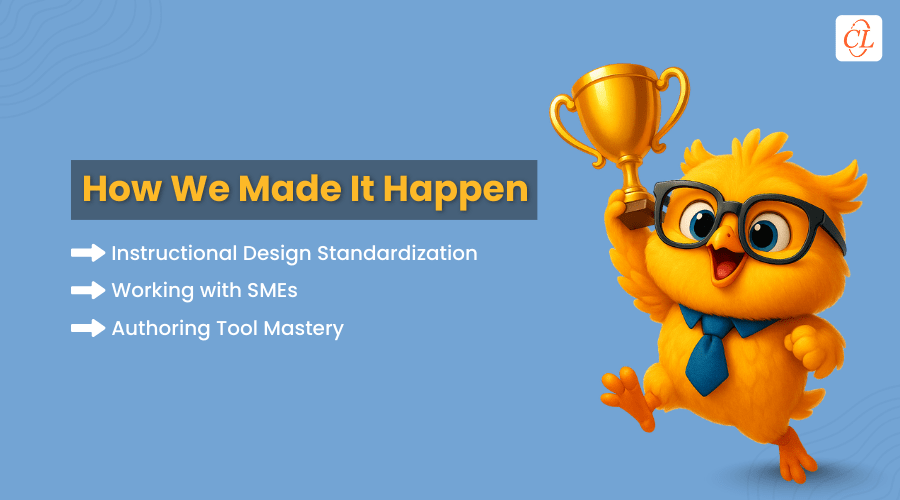 CL

How We Made It Happen

Instructional Design Standardization

Working with SMEs

Authoring Tool Mastery